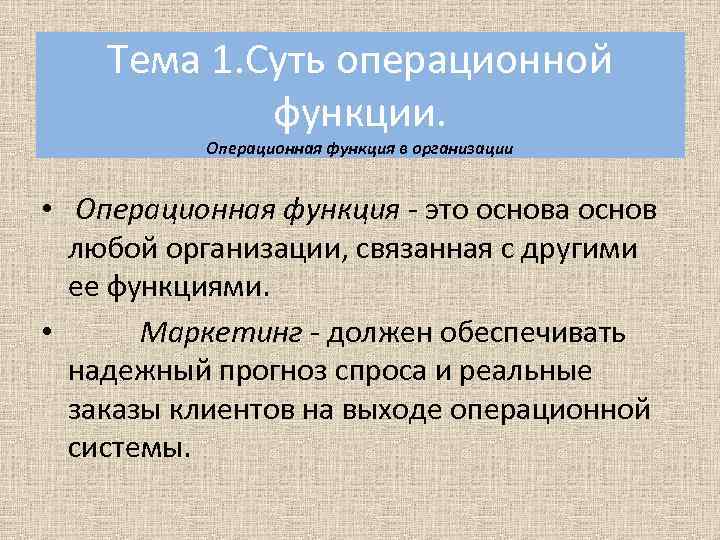 Тема 1.Суть операционной функции.
Операционная функция в организации

• Операционная функция - это основа основ любой организации, связанная с другими ее функциями.

• Маркетинг - должен обеспечивать надежный прогноз спроса и реальные заказы клиентов на выходе операционной системы.